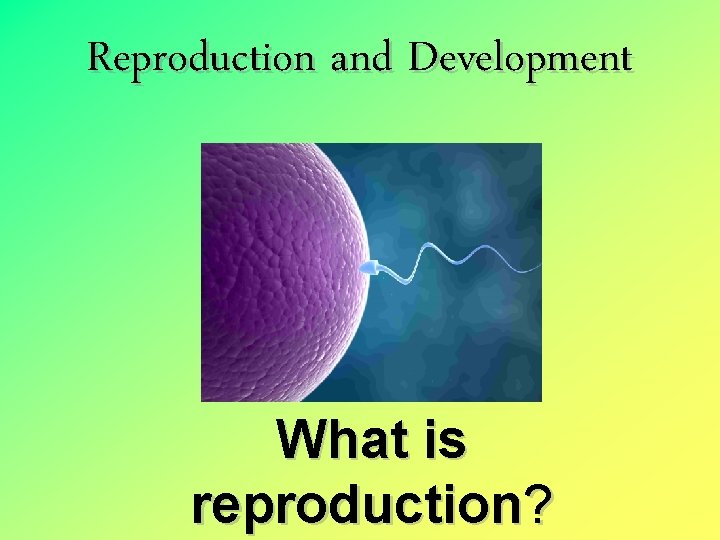 Reproduction and Development

What is reproduction?